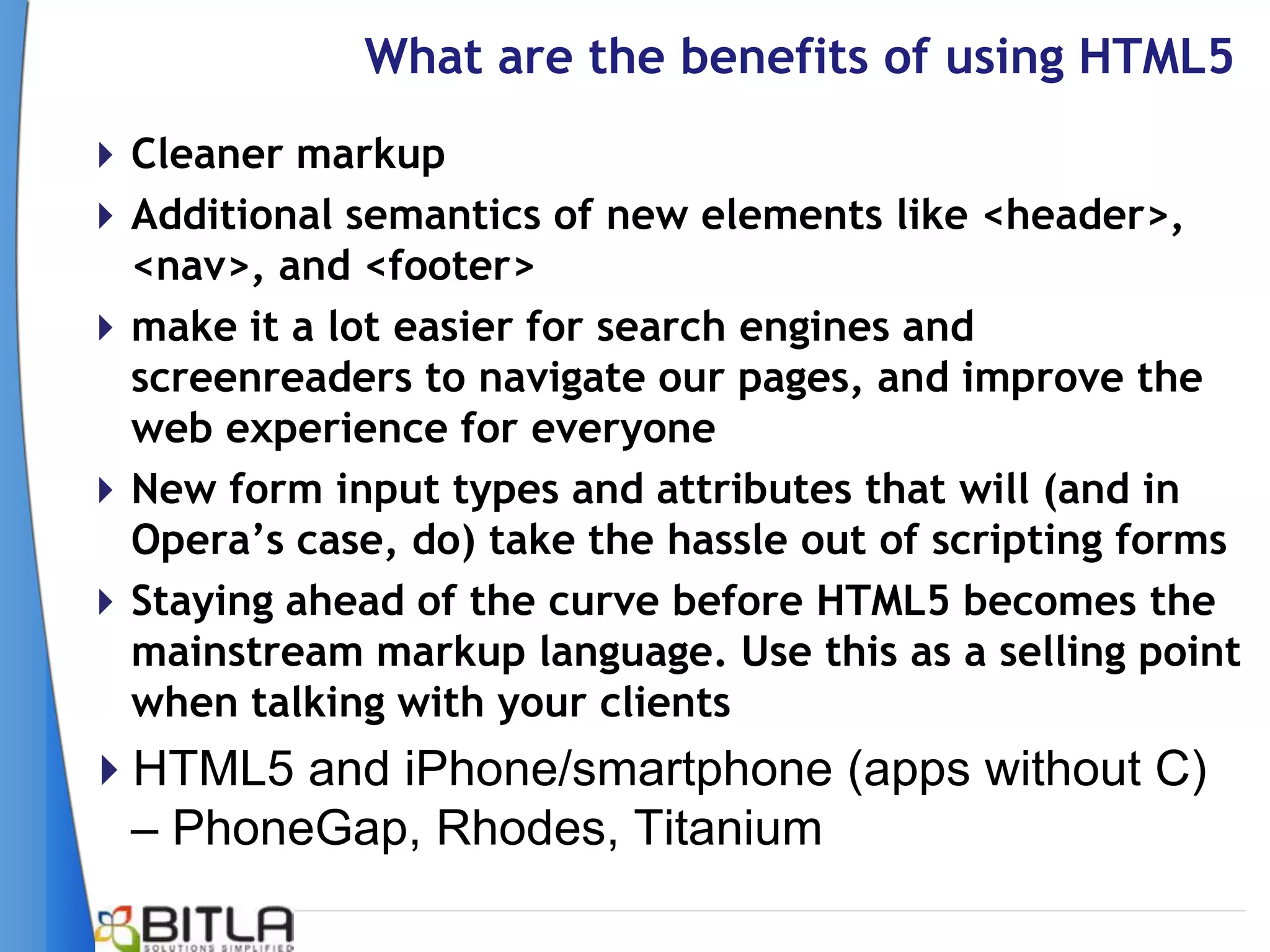 What are the benefits of using HTML5

Cleaner markup

Additional semantics of new elements like <header>, <nav>, and <footer>

make it a lot easier for search engines and screenreaders to navigate our pages, and improve the web experience for everyone

New form input types and attributes that will (and in Opera's case, do) take the hassle out of scripting forms

Staying ahead of the curve before HTML5 becomes the mainstream markup language. Use this as a selling point when talking with your clients

HTML5 and iPhone/smartphone (apps without C) – PhoneGap, Rhodes, Titanium

BITLA
SOLUTIONS SIMPLIFIED